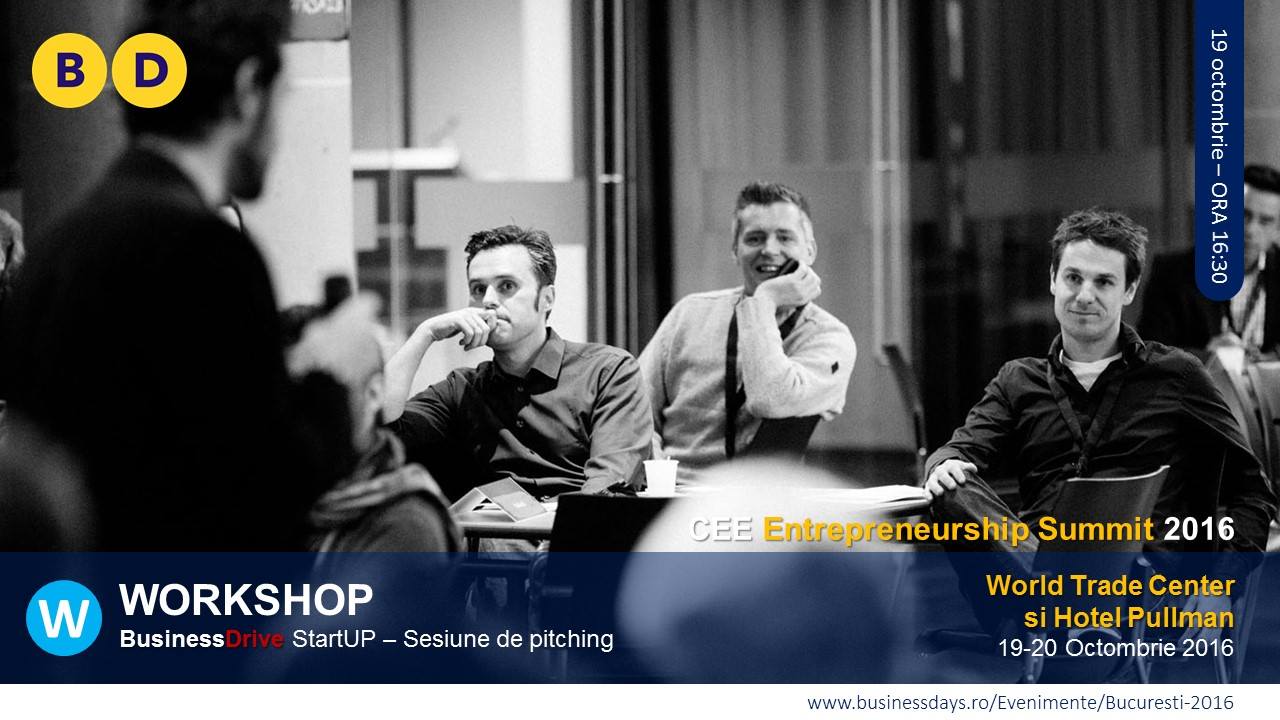 B D

19 octombrie – ORA 16:30

CEE Entrepreneurship Summit 2016

W WORKSHOP
BusinessDrive StartUP – Sesiune de pitching

World Trade Center
si Hotel Pullman
19-20 Octombrie 2016

www.businessdays.ro/Evenimente/Bucuresti-2016